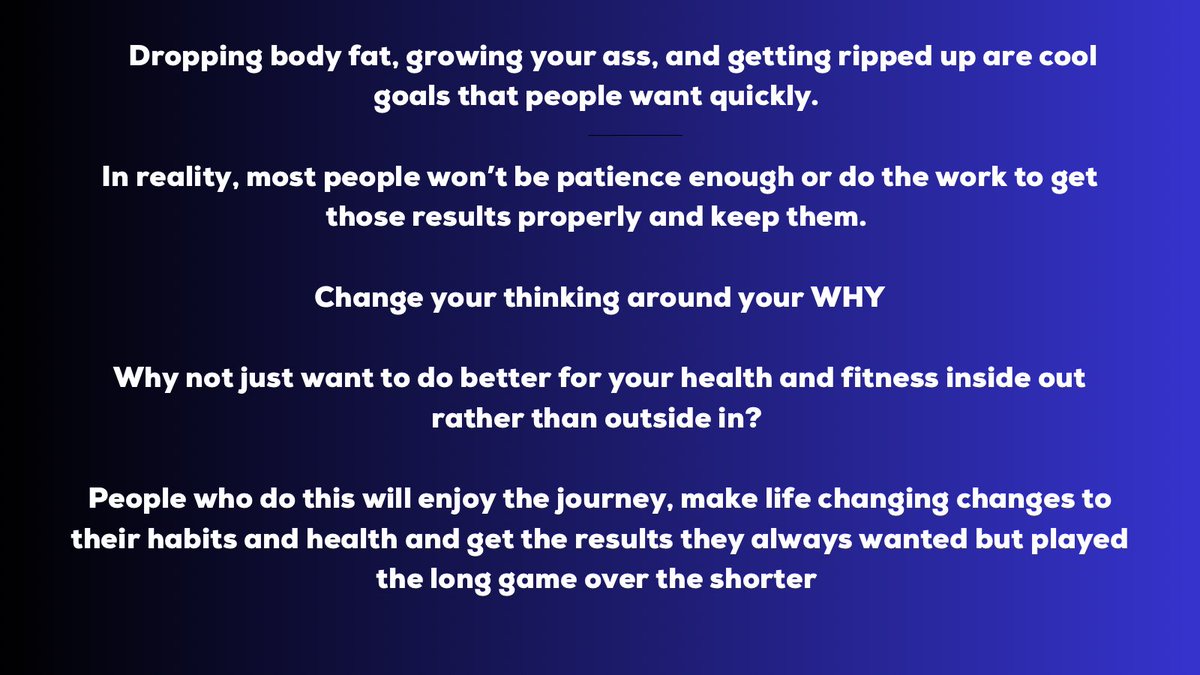 Dropping body fat, growing your ass, and getting ripped up are cool goals that people want quickly.

In reality, most people won't be patience enough or do the work to get those results properly and keep them.

Change your thinking around your WHY

Why not just want to do better for your health and fitness inside out rather than outside in?

People who do this will enjoy the journey, make life changing changes to their habits and health and get the results they always wanted but played the long game over the shorter